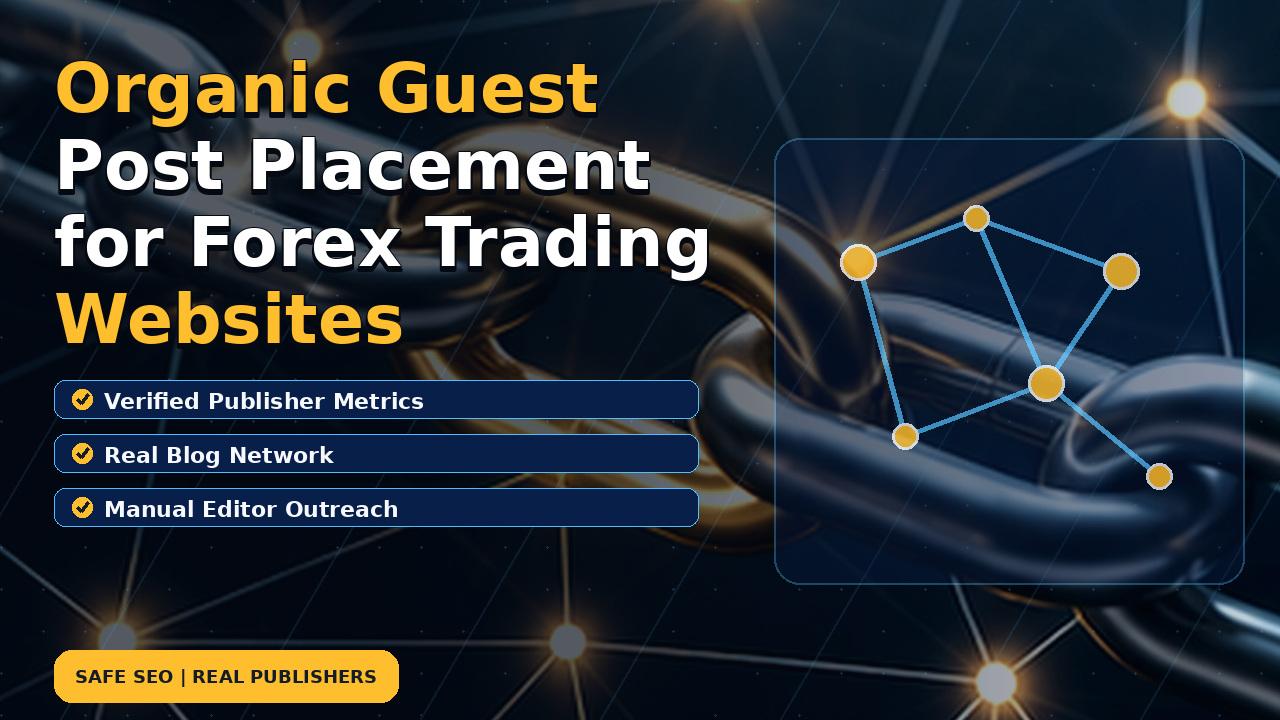 Organic Guest Post Placement for Forex Trading Websites

Verified Publisher Metrics

Real Blog Network

Manual Editor Outreach

SAFE SEO | REAL PUBLISHERS